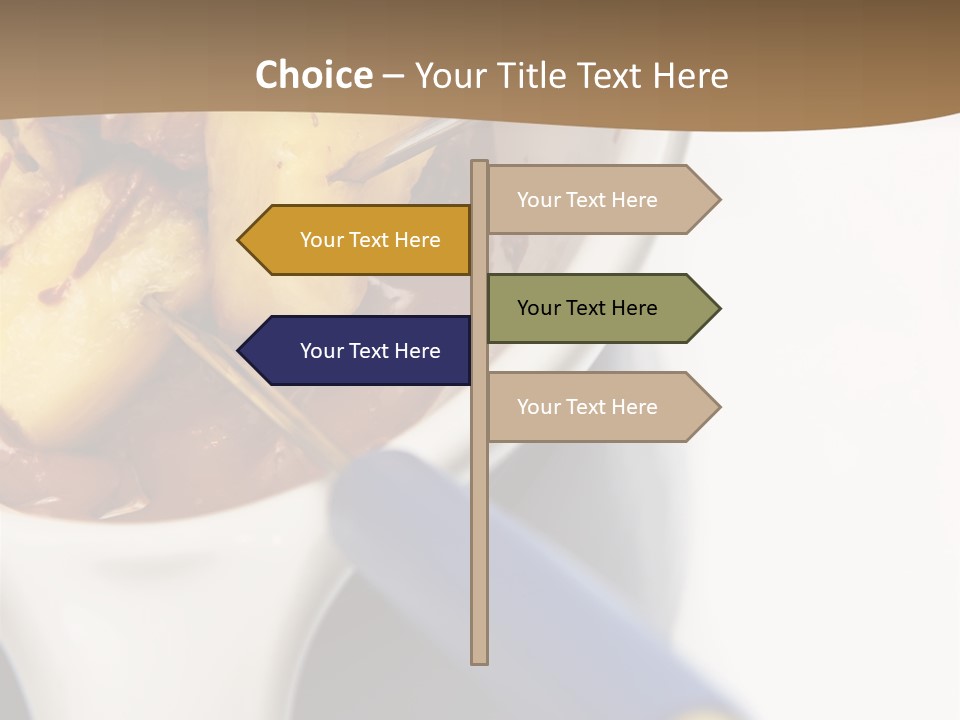 Choice – Your Title Text Here

Your Text Here

Your Text Here

Your Text Here

Your Text Here

Your Text Here